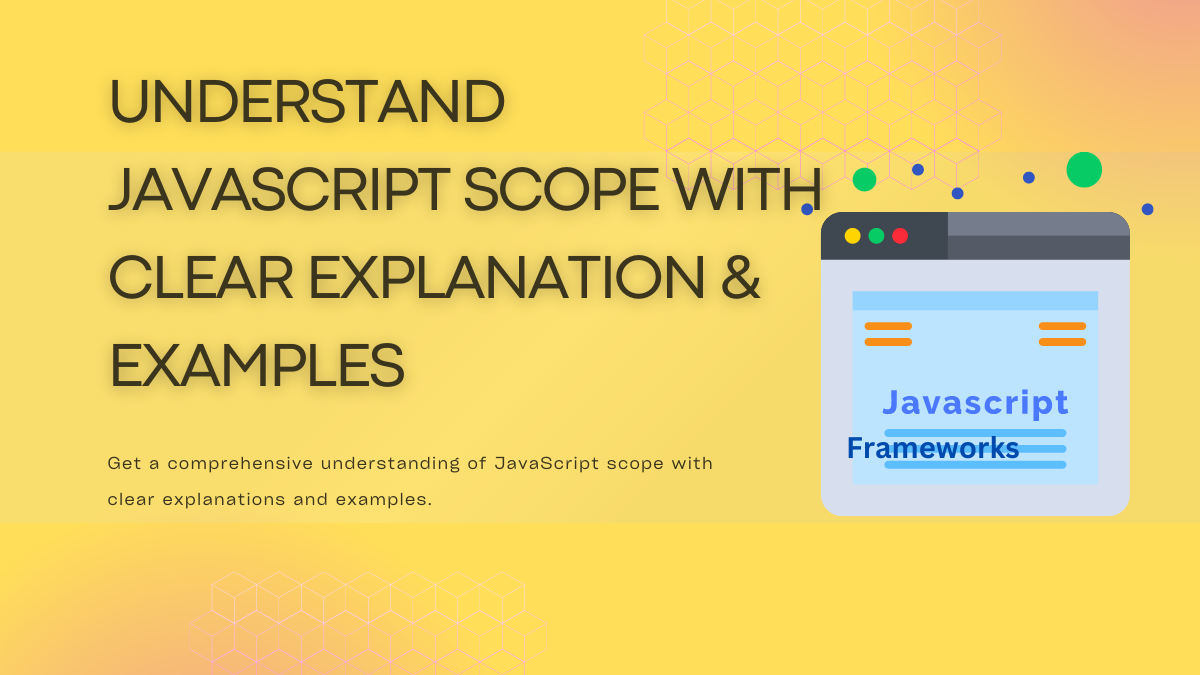 UNDERSTAND JAVASCRIPT SCOPE WITH CLEAR EXPLANATION & EXAMPLES

Get a comprehensive understanding of JavaScript scope with clear explanations and examples.

Javascript
Frameworks